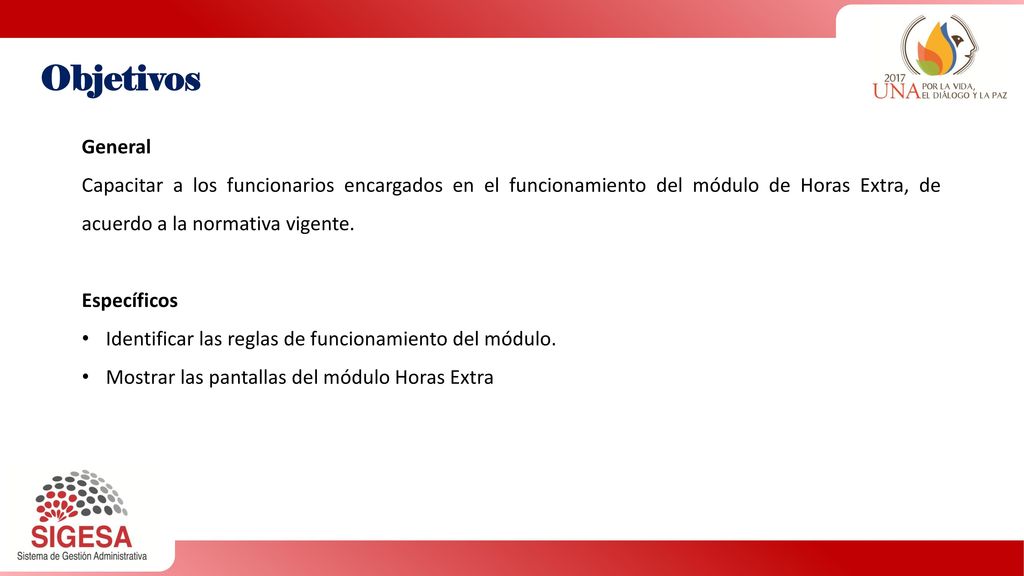 Objetivos

2017 UNA POR LA VIDA, EL DIÁLOGO Y LA PAZ

General

Capacitar a los funcionarios encargados en el funcionamiento del módulo de Horas Extra, de acuerdo a la normativa vigente.

Específicos

• Identificar las reglas de funcionamiento del módulo.

• Mostrar las pantallas del módulo Horas Extra

SIGESA
Sistema de Gestión Administrativa